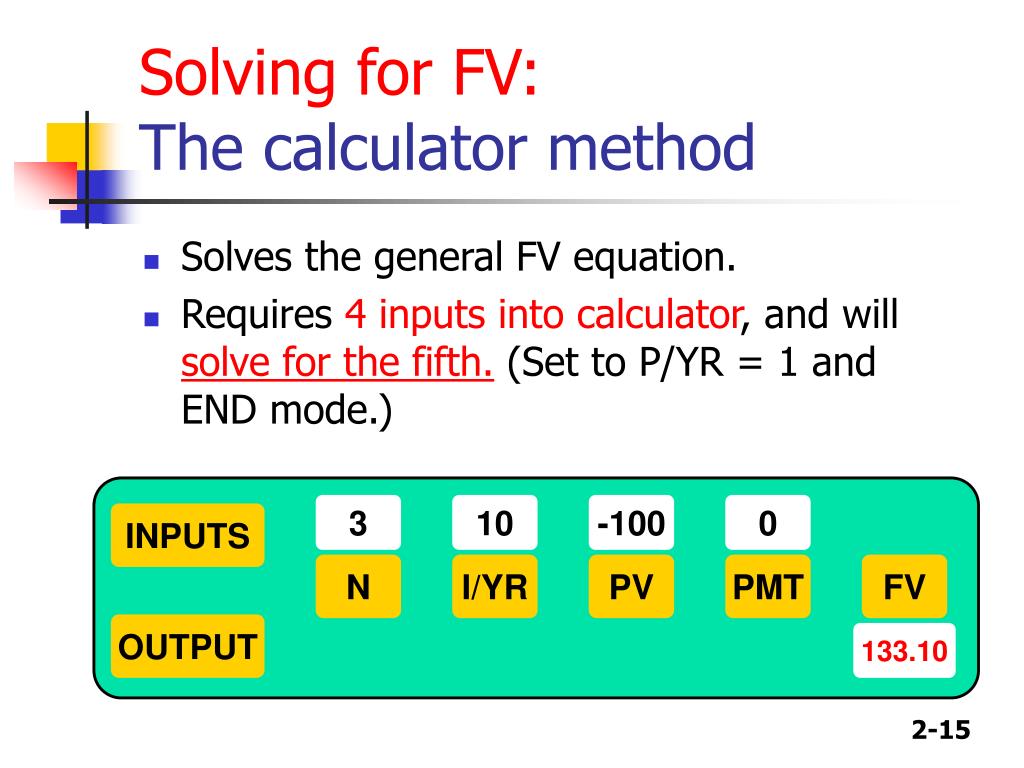 Solving for FV:
The calculator method

- Solves the general FV equation.
- Requires 4 inputs into calculator, and will solve for the fifth. (Set to P/YR = 1 and END mode.)

| INPUTS | 3 | 10 | -100 | 0 | |
|---|---|---|---|---|---|
| | N | I/YR | PV | PMT | FV |
| OUTPUT | | | | | 133.10 |

2-15